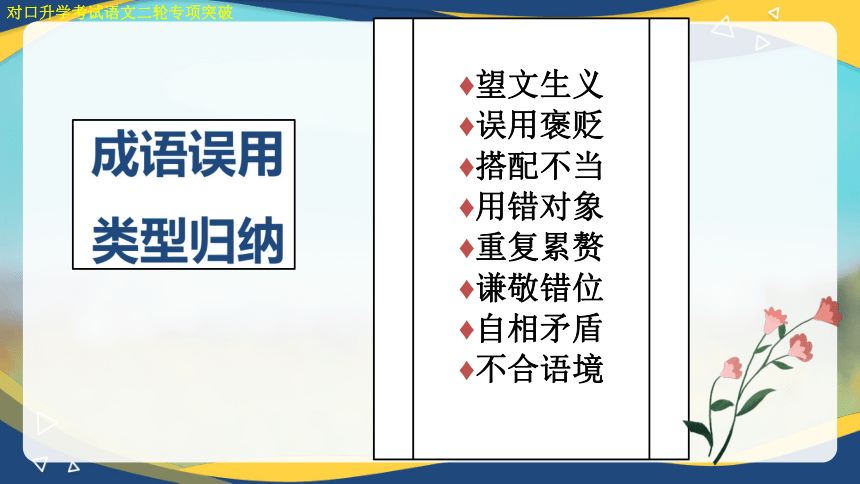 对口升学考试语文二轮专项突破

成语误用
类型归纳

♦望文生义
♦误用褒贬
♦搭配不当
♦用错对象
♦重复累赘
♦谦敬错位
♦自相矛盾
♦不合语境